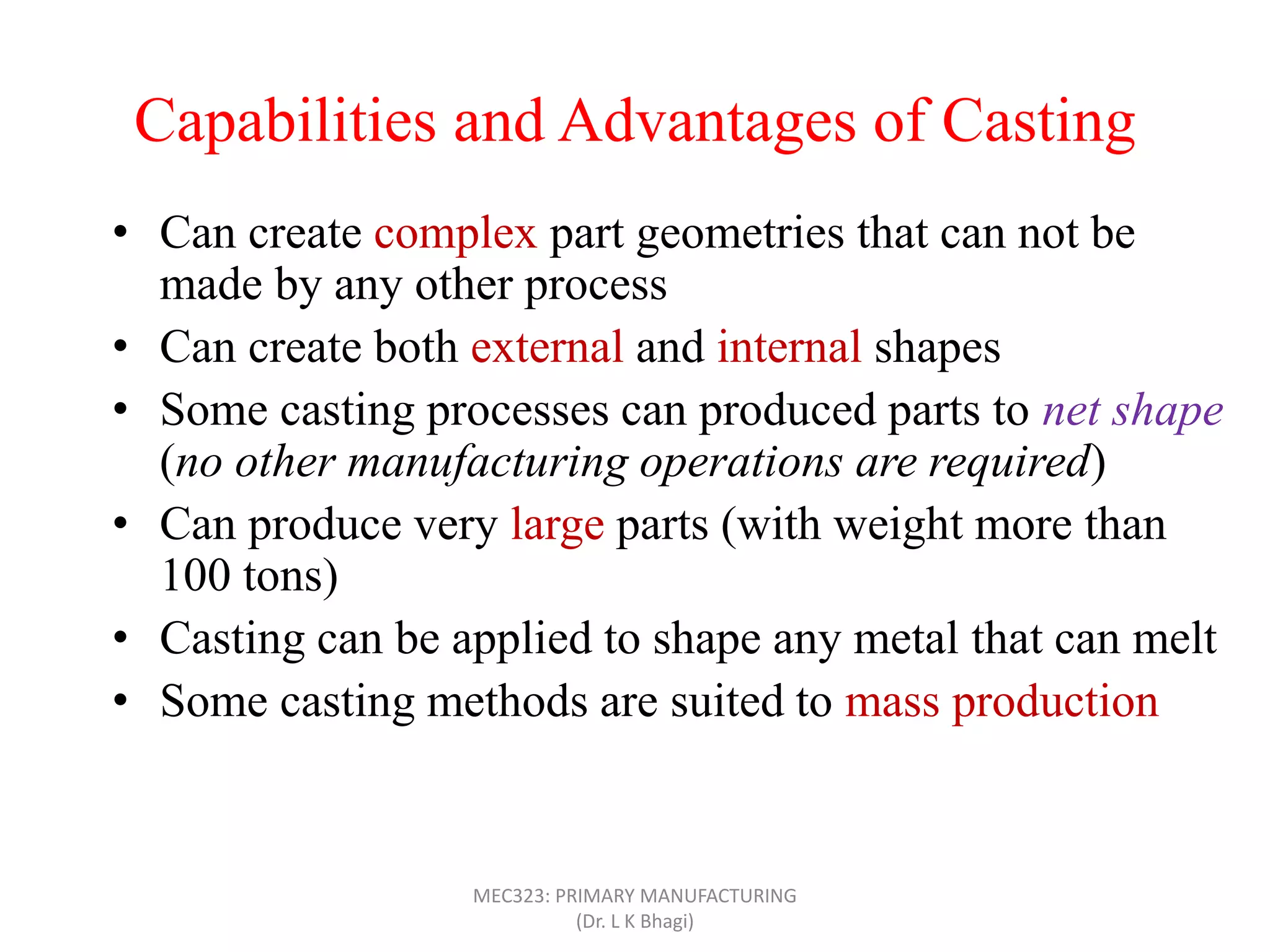 Capabilities and Advantages of Casting

• Can create complex part geometries that can not be made by any other process
• Can create both external and internal shapes
• Some casting processes can produced parts to net shape (no other manufacturing operations are required)
• Can produce very large parts (with weight more than 100 tons)
• Casting can be applied to shape any metal that can melt
• Some casting methods are suited to mass production

MEC323: PRIMARY MANUFACTURING
(Dr. L K Bhagi)